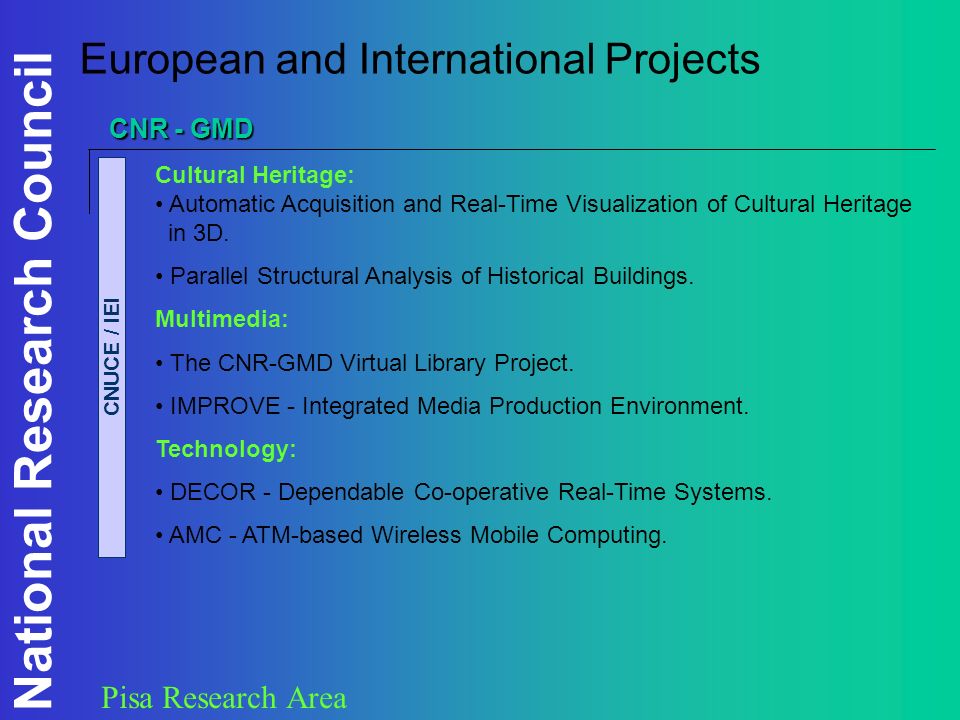 National Research Council

European and International Projects

CNR - GMD

CNUCE / IEI

Cultural Heritage:
• Automatic Acquisition and Real-Time Visualization of Cultural Heritage in 3D.

• Parallel Structural Analysis of Historical Buildings.

Multimedia:

• The CNR-GMD Virtual Library Project.

• IMPROVE - Integrated Media Production Environment.

Technology:

• DECOR - Dependable Co-operative Real-Time Systems.

• AMC - ATM-based Wireless Mobile Computing.

Pisa Research Area